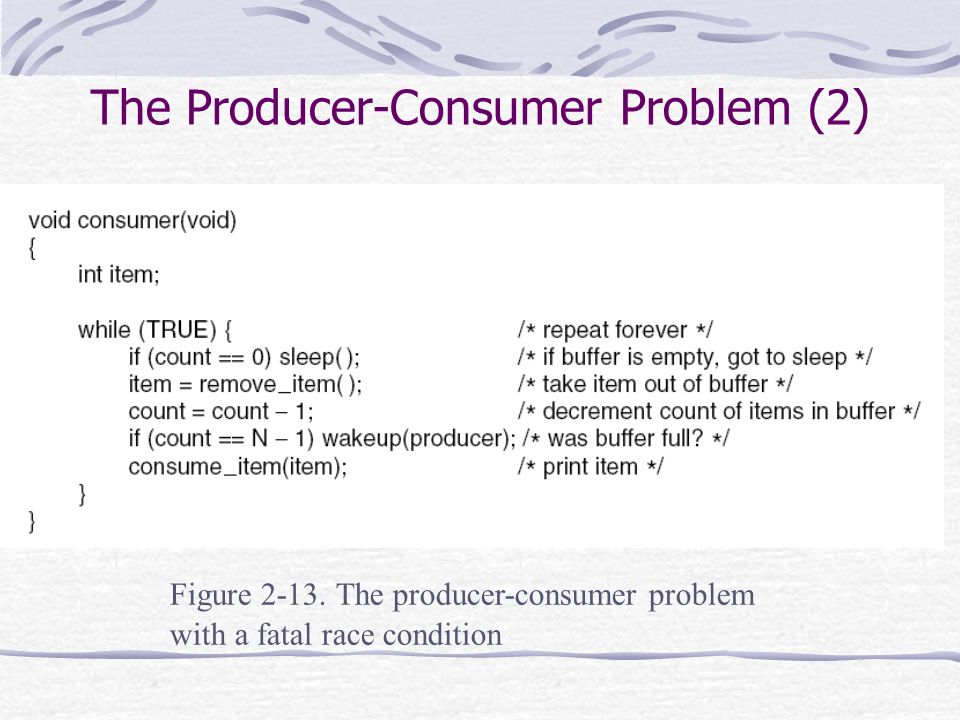 The Producer-Consumer Problem (2)

void consumer(void)
{
int item;

while (TRUE) { /* repeat forever */
if (count == 0) sleep( ); /* if buffer is empty, got to sleep */
item = remove_item( ); /* take item out of buffer */
count = count − 1; /* decrement count of items in buffer */
if (count == N − 1) wakeup(producer); /* was buffer full? */
consume_item(item); /* print item */
}
}

Figure 2-13. The producer-consumer problem with a fatal race condition